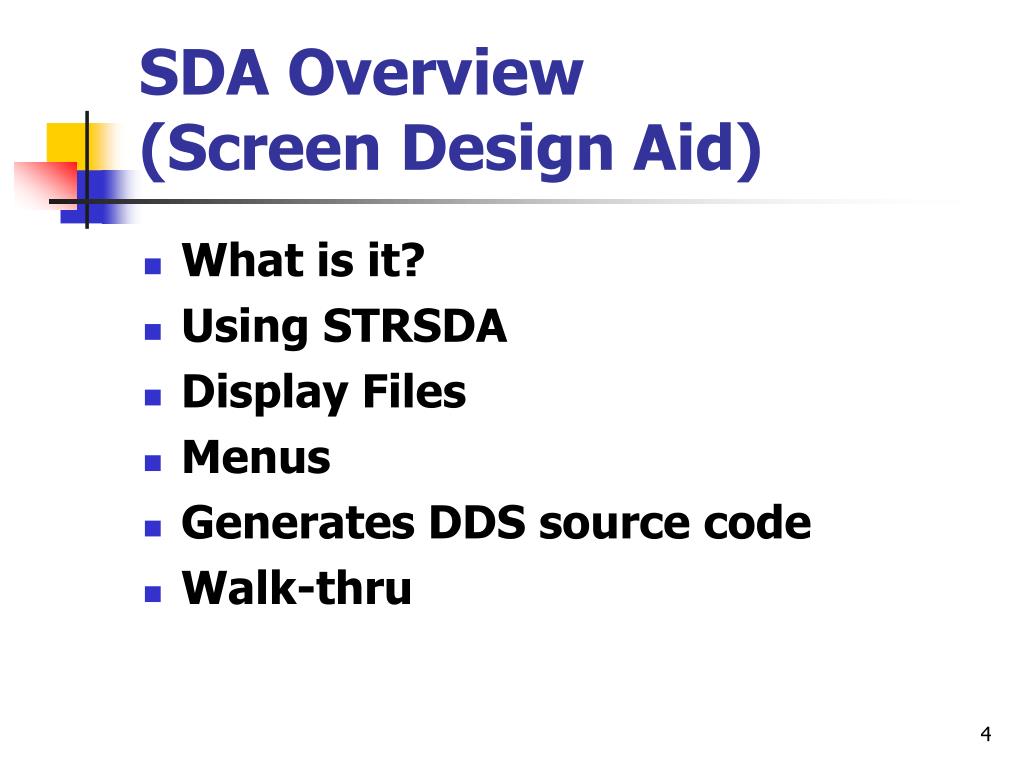 SDA Overview
(Screen Design Aid)

- What is it?
- Using STRSDA
- Display Files
- Menus
- Generates DDS source code
- Walk-thru

4